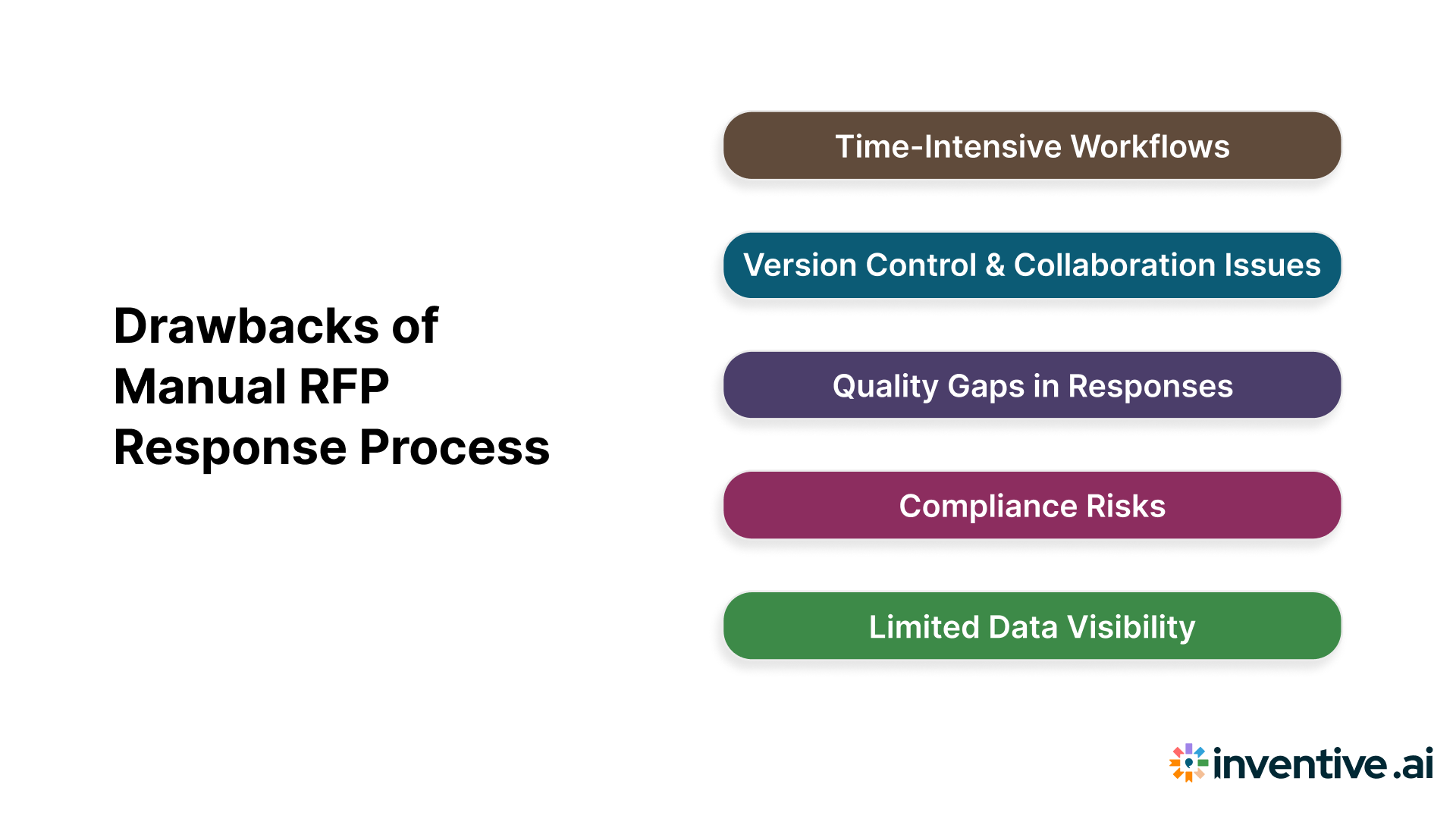 Drawbacks of Manual RFP Response Process

Time-Intensive Workflows

Version Control & Collaboration Issues

Quality Gaps in Responses

Compliance Risks

Limited Data Visibility

inventive.ai